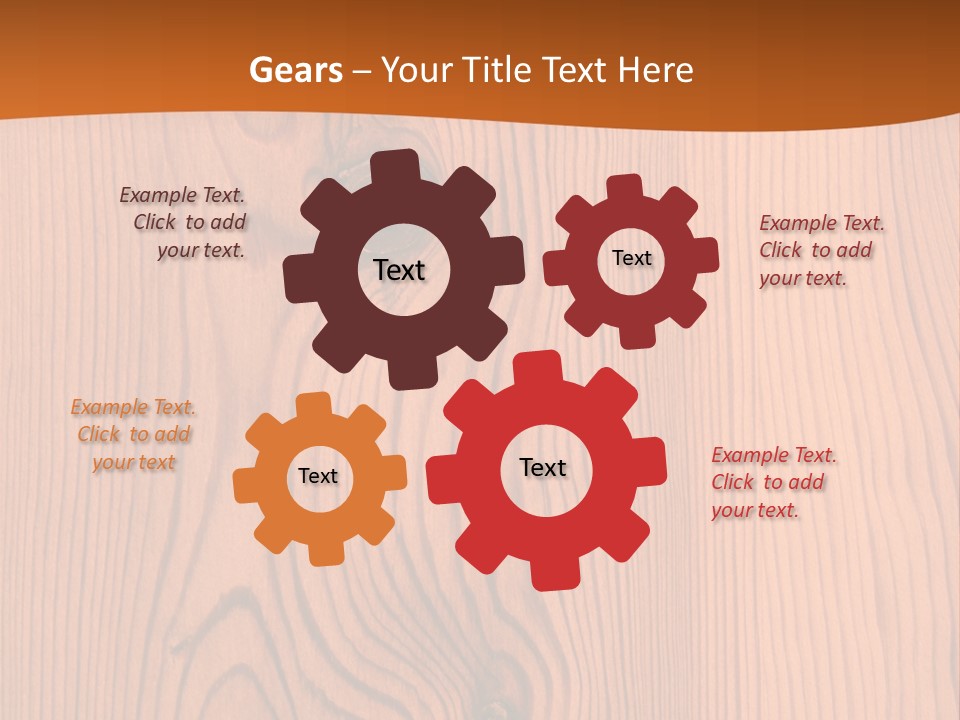 Gears – Your Title Text Here

Example Text. Click to add your text.

Text

Text

Example Text. Click to add your text.

Example Text. Click to add your text

Text

Text

Example Text. Click to add your text.